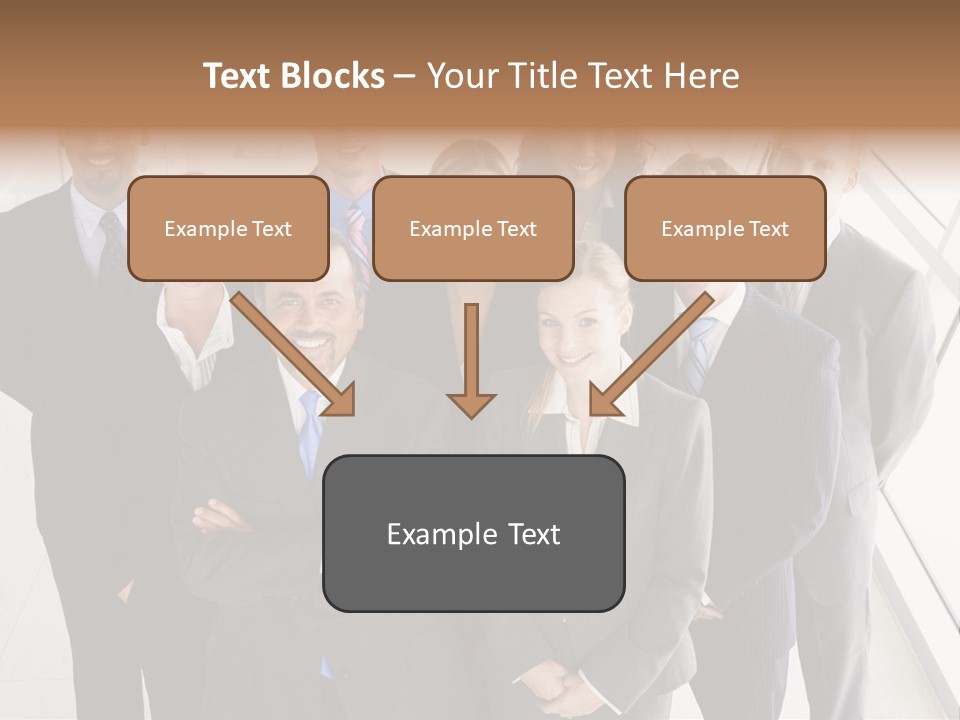 Text Blocks – Your Title Text Here

Example Text

Example Text

Example Text

Example Text